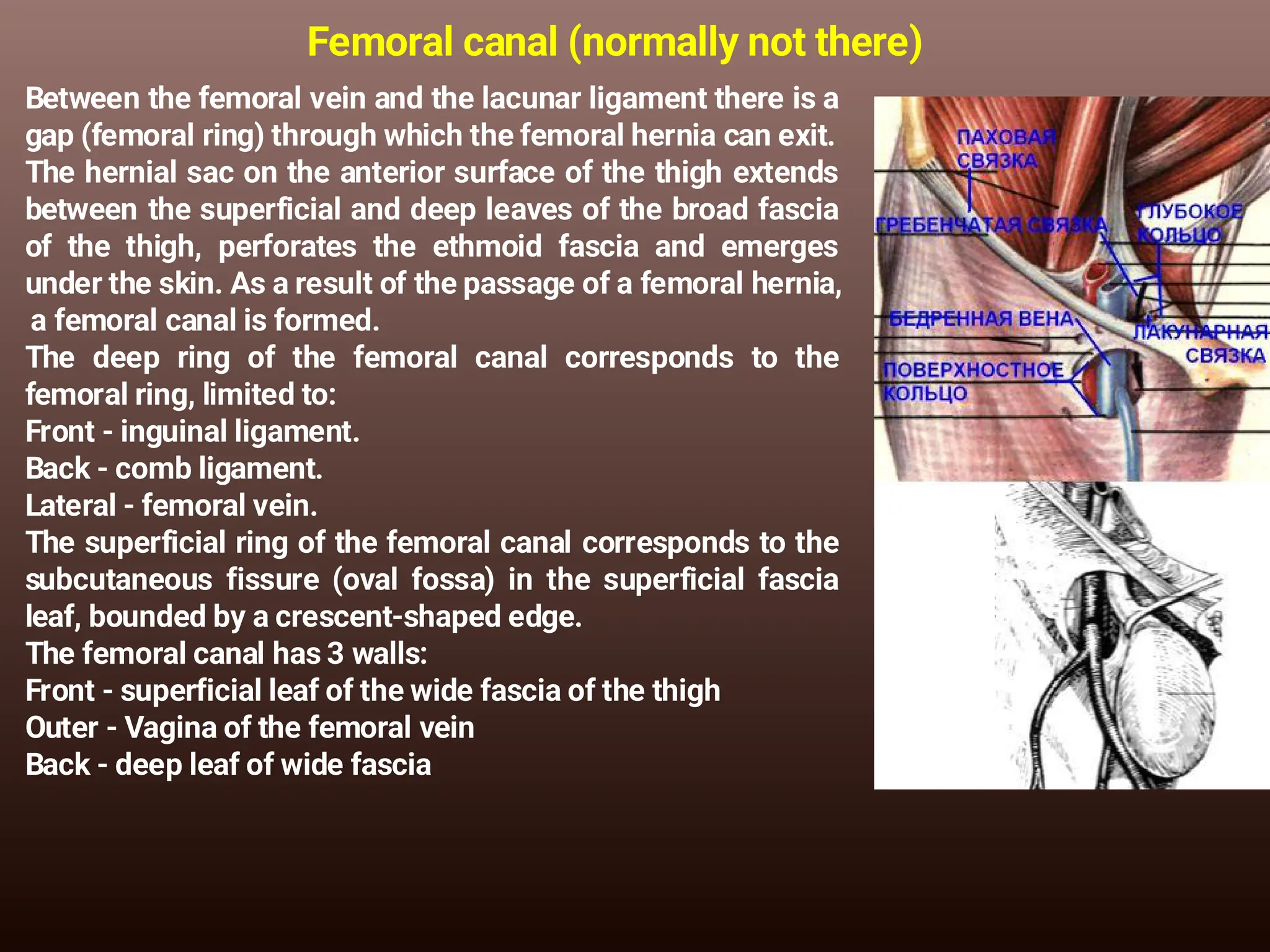 Femoral canal (normally not there)

Between the femoral vein and the lacunar ligament there is a gap (femoral ring) through which the femoral hernia can exit. The hernial sac on the anterior surface of the thigh extends between the superficial and deep leaves of the broad fascia of the thigh, perforates the ethmoid fascia and emerges under the skin. As a result of the passage of a femoral hernia, a femoral canal is formed.
The deep ring of the femoral canal corresponds to the femoral ring, limited to:
Front - inguinal ligament.
Back - comb ligament.
Lateral - femoral vein.
The superficial ring of the femoral canal corresponds to the subcutaneous fissure (oval fossa) in the superficial fascia leaf, bounded by a crescent-shaped edge.
The femoral canal has 3 walls:
Front - superficial leaf of the wide fascia of the thigh
Outer - Vagina of the femoral vein
Back - deep leaf of wide fascia

ПАХОВАЯ СВЯЗКА
ГРЕБЕНЧАТАЯ СВЯЗКА
ГЛУБОКОЕ КОЛЬЦО
БЕДРЕННАЯ ВЕНА
ЛАКУНАРНАЯ СВЯЗКА
ПОВЕРХНОСТНОЕ КОЛЬЦО